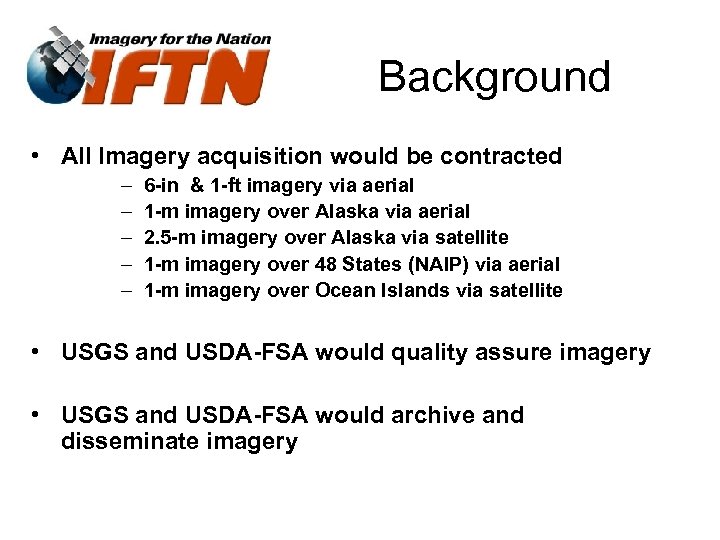 Imagery for the Nation
IFTN

Background

• All Imagery acquisition would be contracted
– 6-in & 1-ft imagery via aerial
– 1-m imagery over Alaska via aerial
– 2.5-m imagery over Alaska via satellite
– 1-m imagery over 48 States (NAIP) via aerial
– 1-m imagery over Ocean Islands via satellite

• USGS and USDA-FSA would quality assure imagery

• USGS and USDA-FSA would archive and disseminate imagery